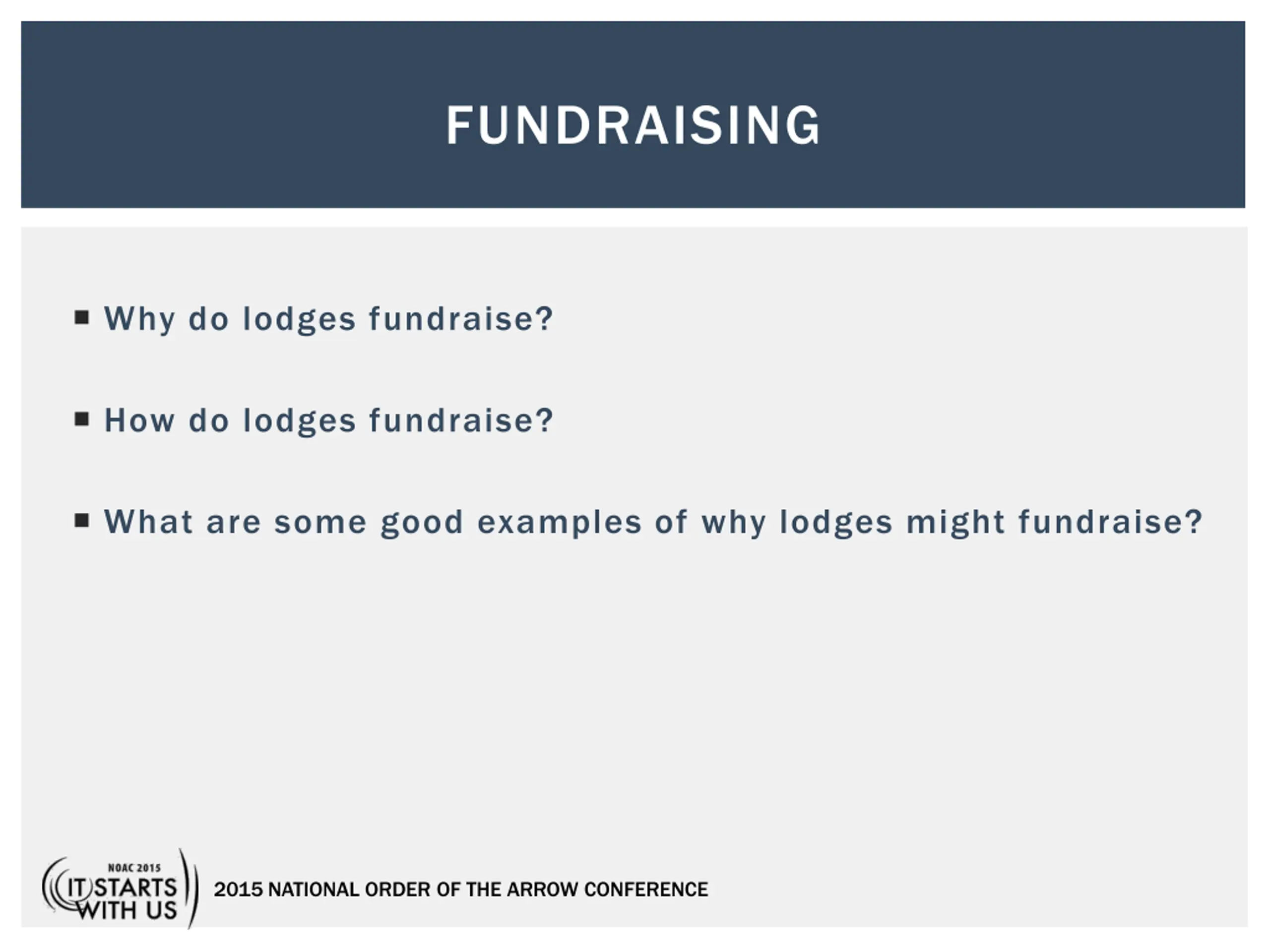 FUNDRAISING

▪ Why do lodges fundraise?

▪ How do lodges fundraise?

▪ What are some good examples of why lodges might fundraise?

NOAC 2015
IT STARTS WITH US

2015 NATIONAL ORDER OF THE ARROW CONFERENCE